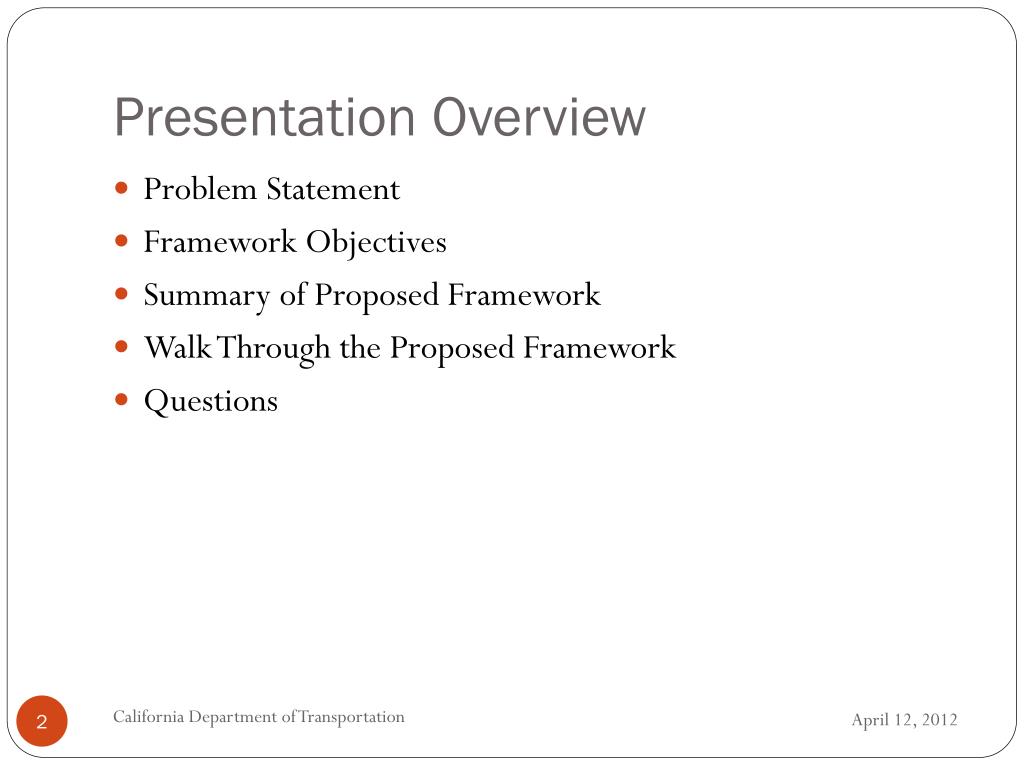 Presentation Overview

- Problem Statement
- Framework Objectives
- Summary of Proposed Framework
- Walk Through the Proposed Framework
- Questions

2

California Department of Transportation

April 12, 2012